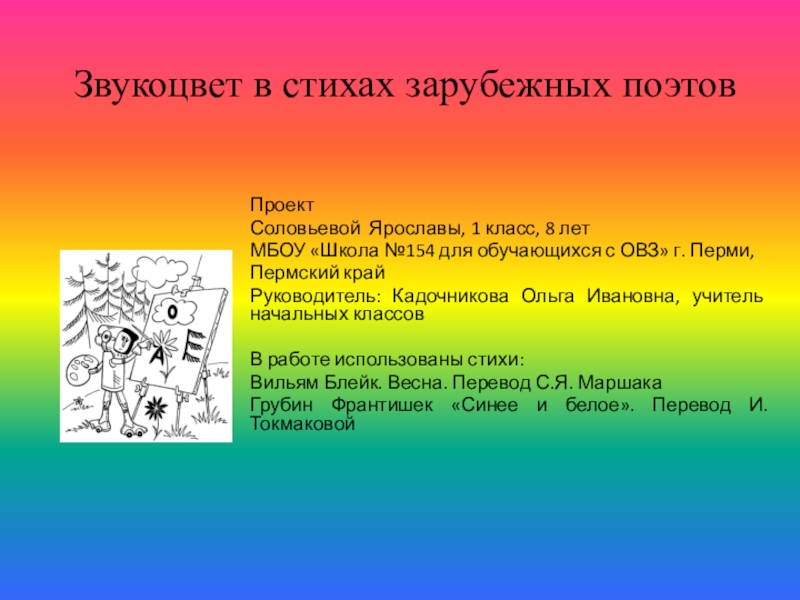 Звукоцвет в стихах зарубежных поэтов

О
А
Е

Проект
Соловьевой Ярославы, 1 класс, 8 лет
МБОУ «Школа №154 для обучающихся с ОВЗ» г. Перми, Пермский край
Руководитель: Кадочникова Ольга Ивановна, учитель начальных классов

В работе использованы стихи:
Вильям Блейк. Весна. Перевод С.Я. Маршака
Грубин Франтишек «Синее и белое». Перевод И. Токмаковой